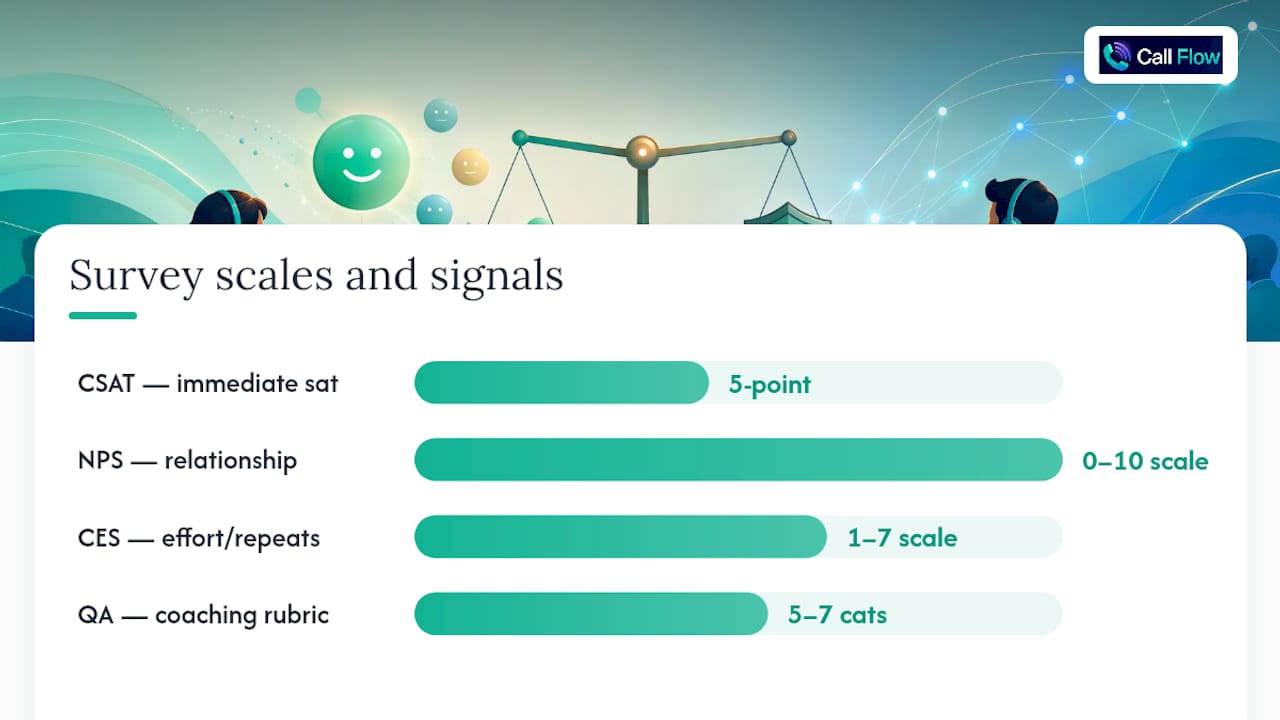 Call Flow

Survey scales and signals

CSAT — immediate sat
5-point

NPS — relationship
0–10 scale

CES — effort/repeats
1–7 scale

QA — coaching rubric
5–7 cats